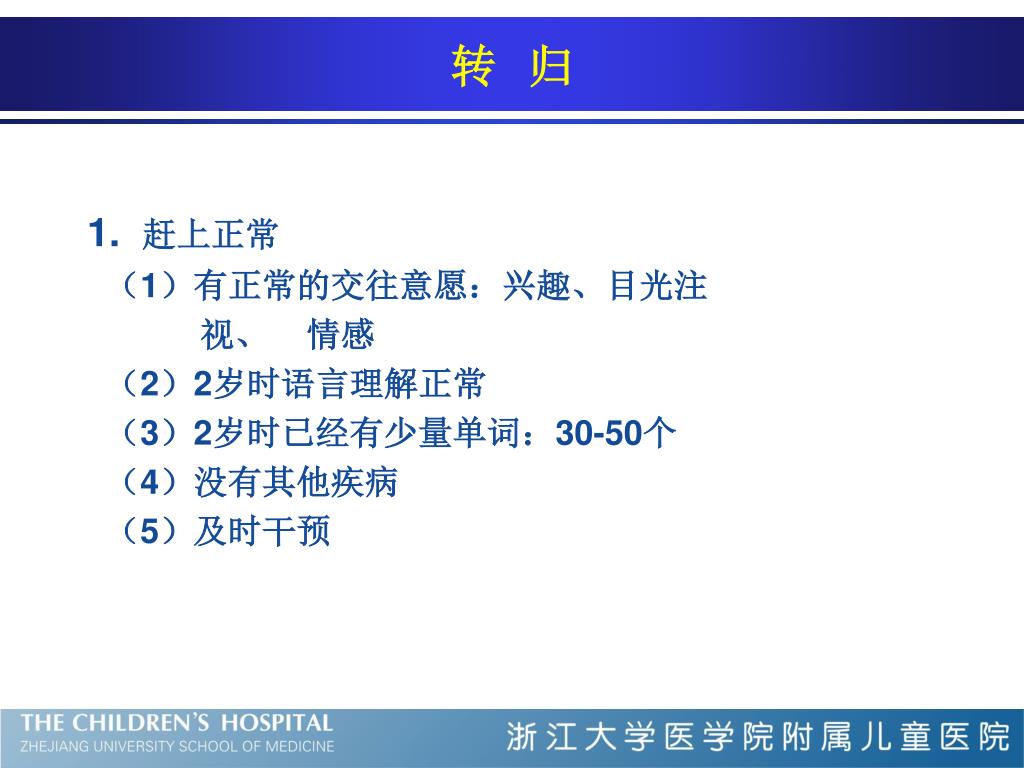 转 归

1. 赶上正常
（1）有正常的交往意愿：兴趣、目光注视、 情感
（2）2岁时语言理解正常
（3）2岁时已经有少量单词：30-50个
（4）没有其他疾病
（5）及时干预

THE CHILDREN'S HOSPITAL
ZHEJIANG UNIVERSITY SCHOOL OF MEDICINE
浙江大学医学院附属儿童医院